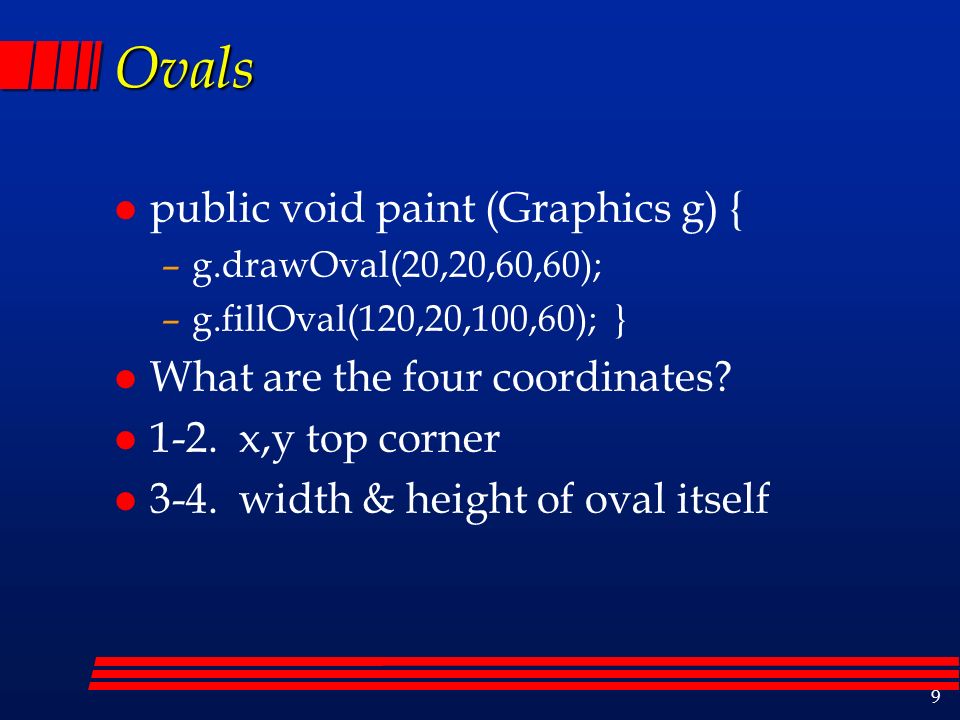 Ovals

- public void paint (Graphics g) {
  - g.drawOval(20,20,60,60);
  - g.fillOval(120,20,100,60); }
- What are the four coordinates?
- 1-2. x,y top corner
- 3-4. width & height of oval itself

9